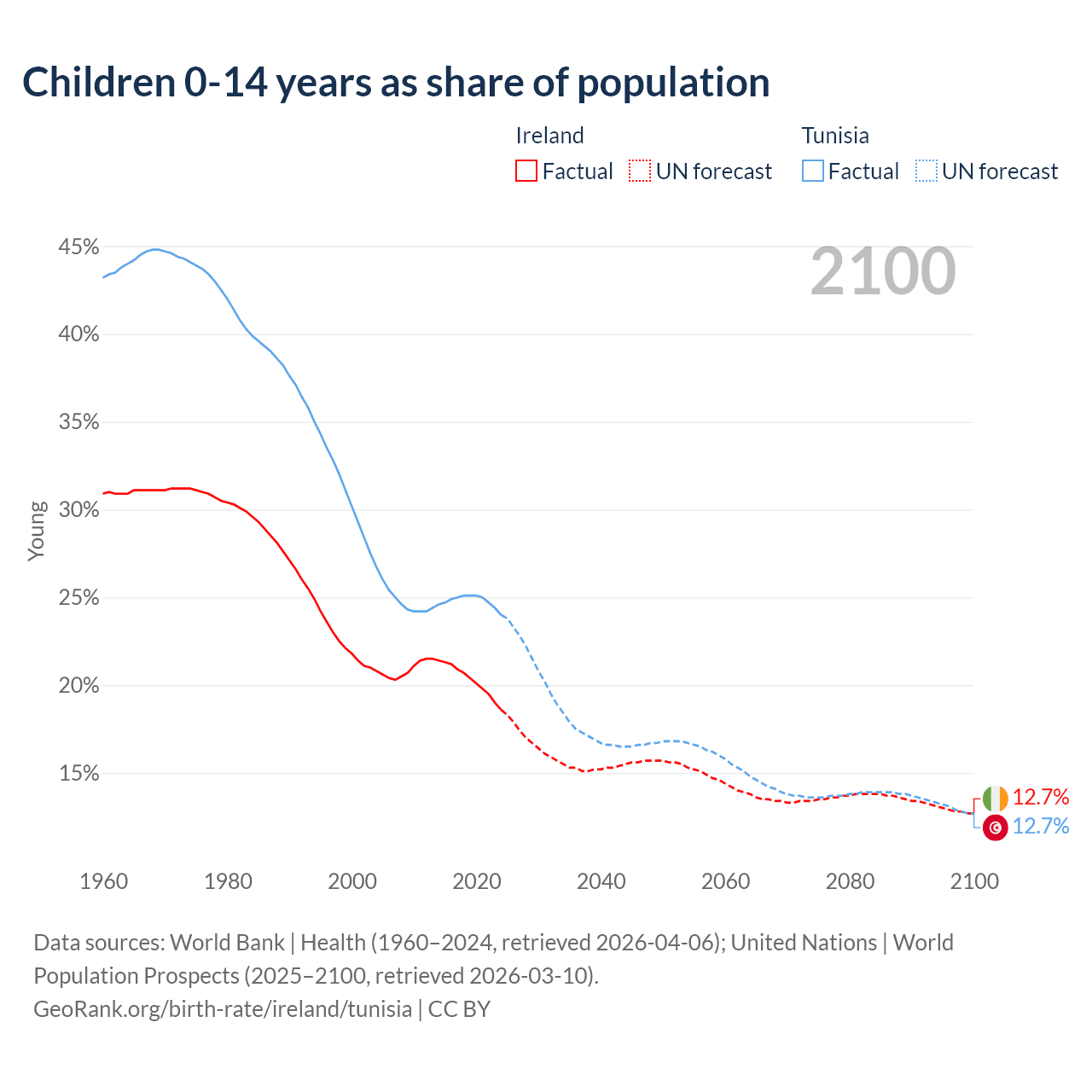 Children 0-14 years as share of population

Ireland
Factual
UN forecast

Tunisia
Factual
UN forecast

2100

45%
40%
35%
30%
25%
20%
15%

Young

12.7%
12.7%

1960
1980
2000
2020
2040
2060
2080
2100

Data sources: World Bank | Health (1960–2024, retrieved 2026-04-06); United Nations | World Population Prospects (2025–2100, retrieved 2026-03-10).
GeoRank.org/birth-rate/ireland/tunisia | CC BY